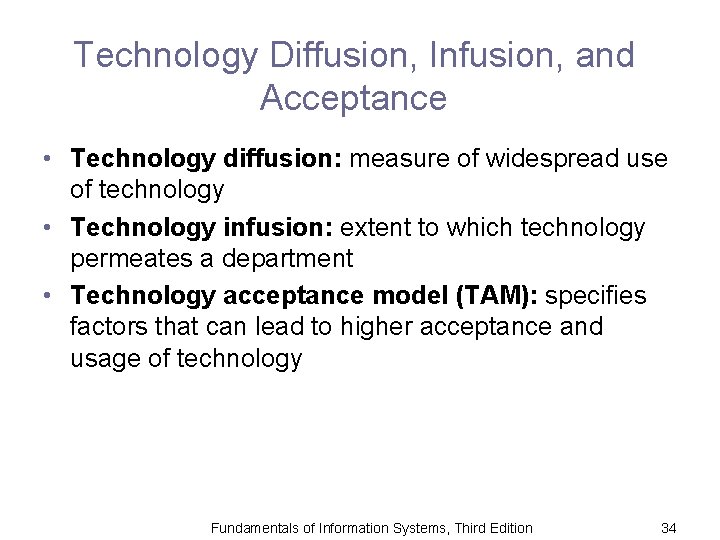 Technology Diffusion, Infusion, and Acceptance

• Technology diffusion: measure of widespread use of technology
• Technology infusion: extent to which technology permeates a department
• Technology acceptance model (TAM): specifies factors that can lead to higher acceptance and usage of technology

Fundamentals of Information Systems, Third Edition

34